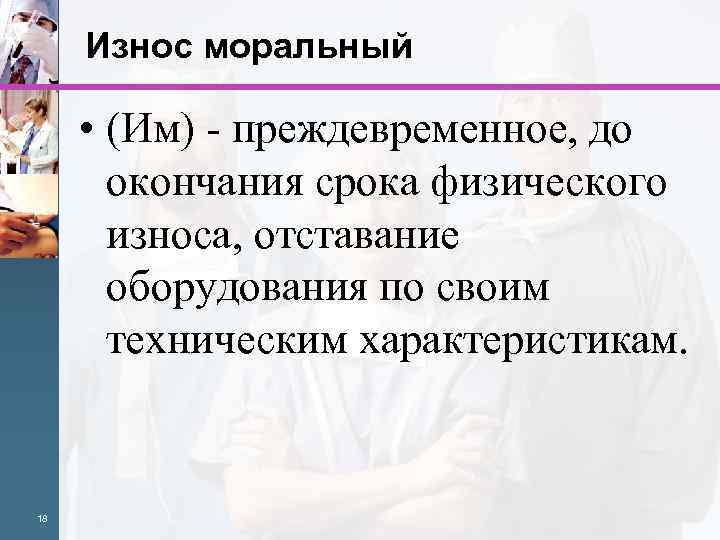 Износ моральный

• (Им) - преждевременное, до окончания срока физического износа, отставание оборудования по своим техническим характеристикам.

18